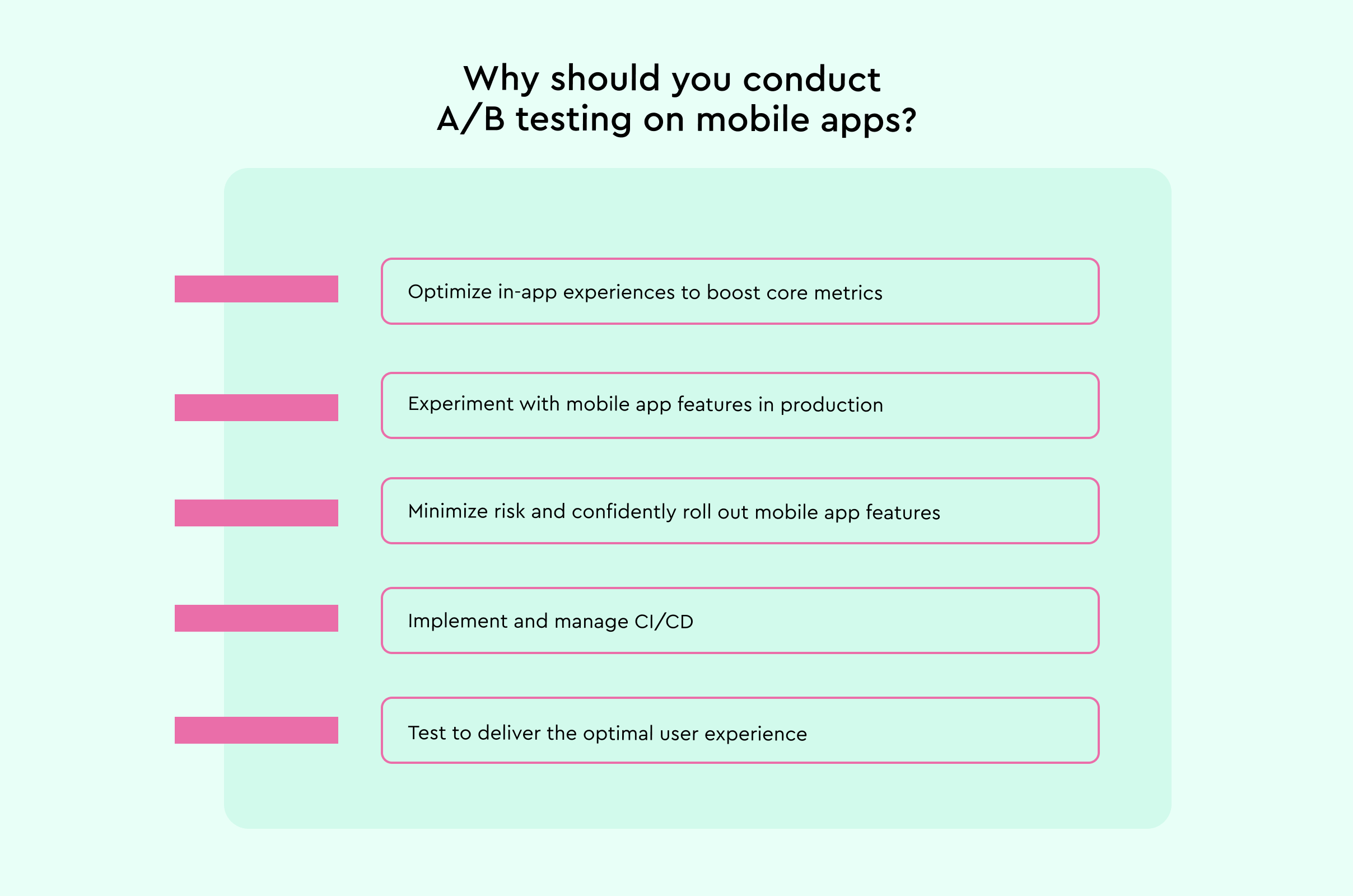 Why should you conduct A/B testing on mobile apps?

Optimize in-app experiences to boost core metrics

Experiment with mobile app features in production

Minimize risk and confidently roll out mobile app features

Implement and manage CI/CD

Test to deliver the optimal user experience